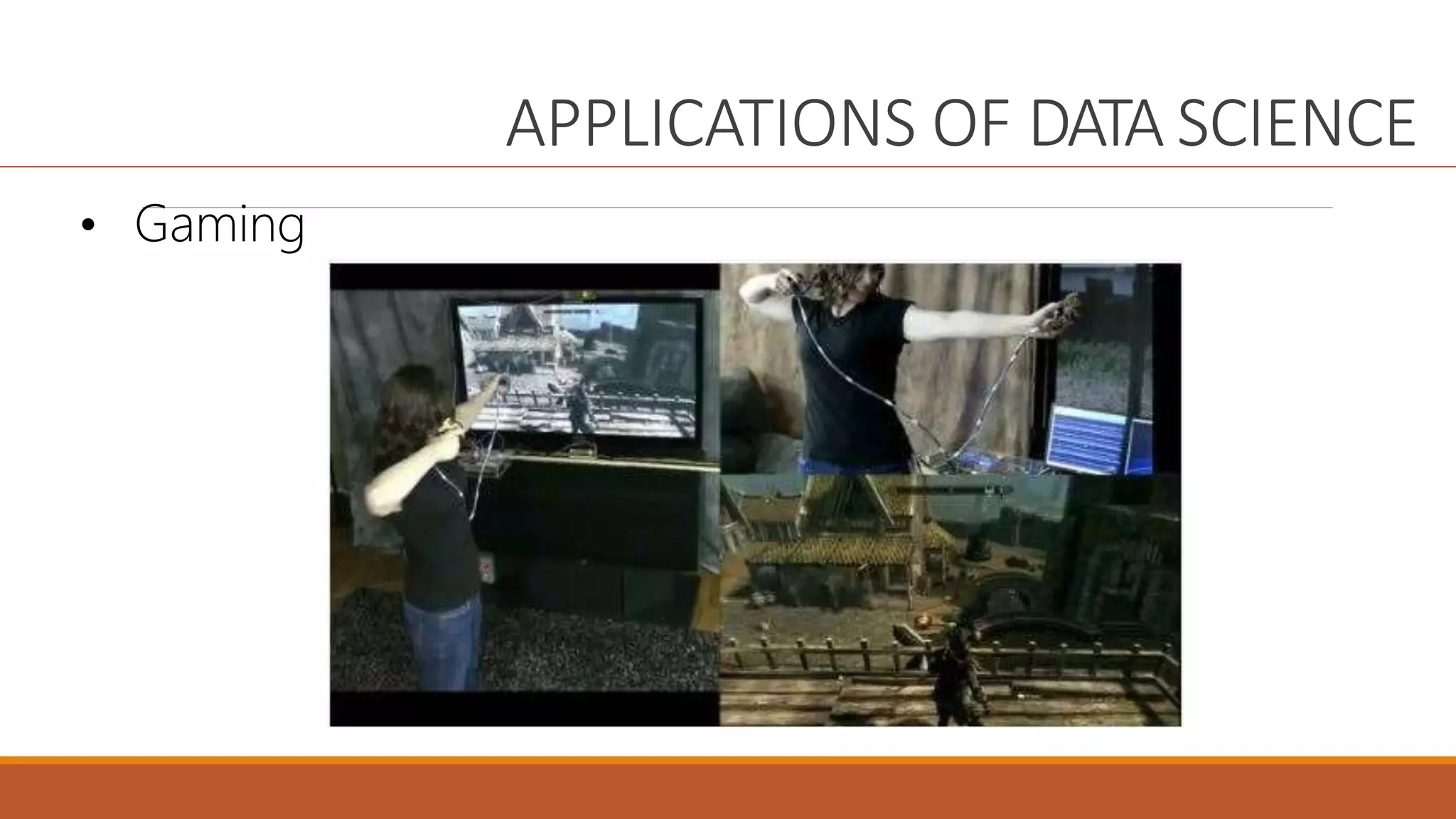 APPLICATIONS OF DATA SCIENCE

• Gaming